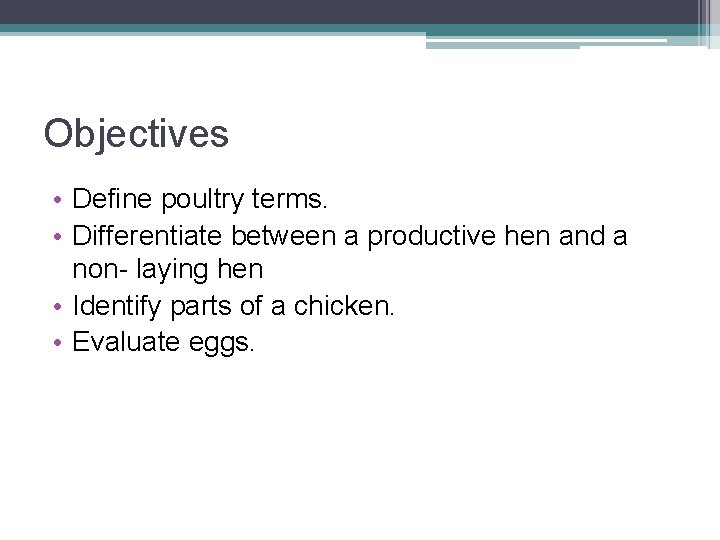 Objectives

• Define poultry terms.
• Differentiate between a productive hen and a non- laying hen
• Identify parts of a chicken.
• Evaluate eggs.